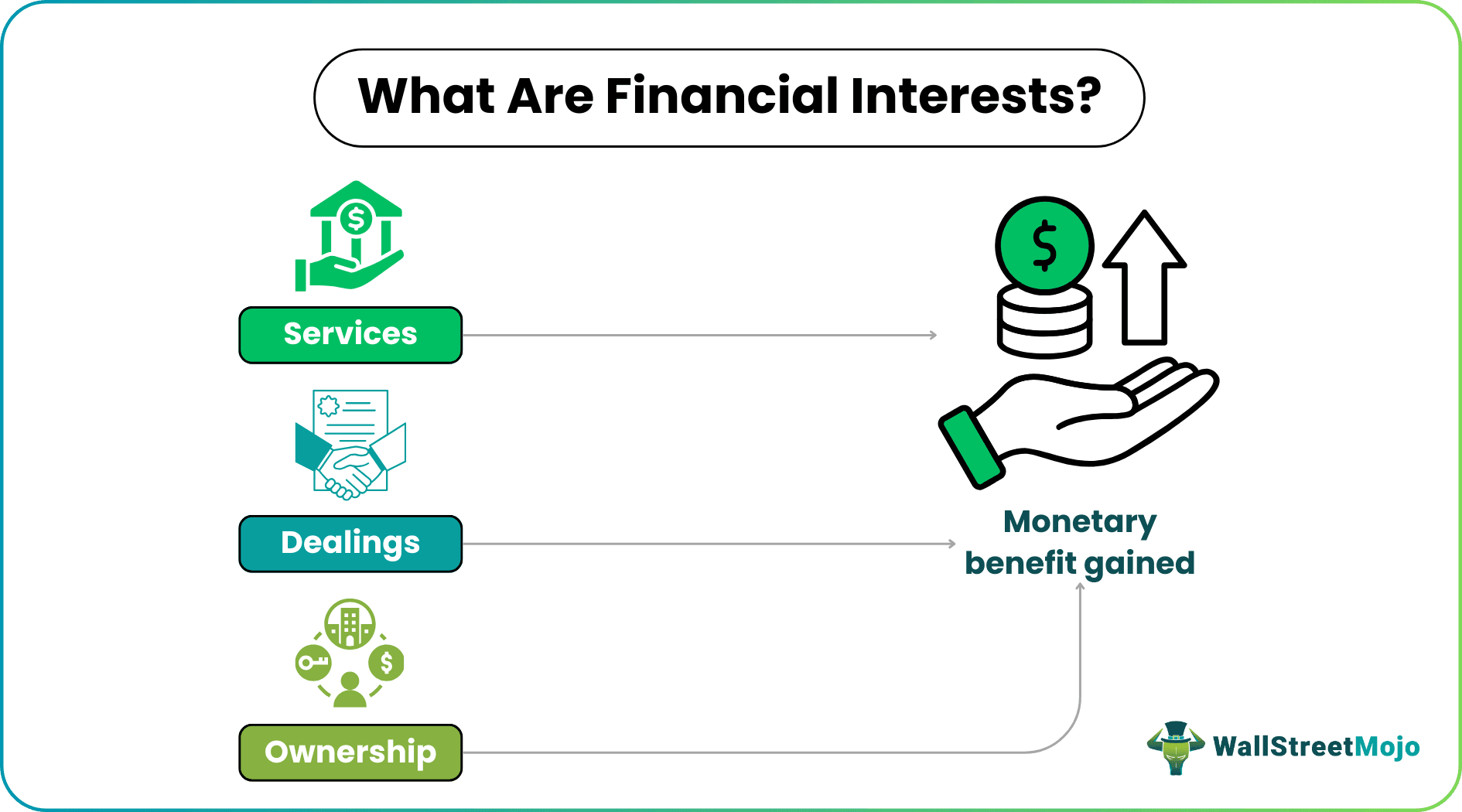 What Are Financial Interests?

Services

Dealings

Ownership

Monetary benefit gained

WallStreetMojo